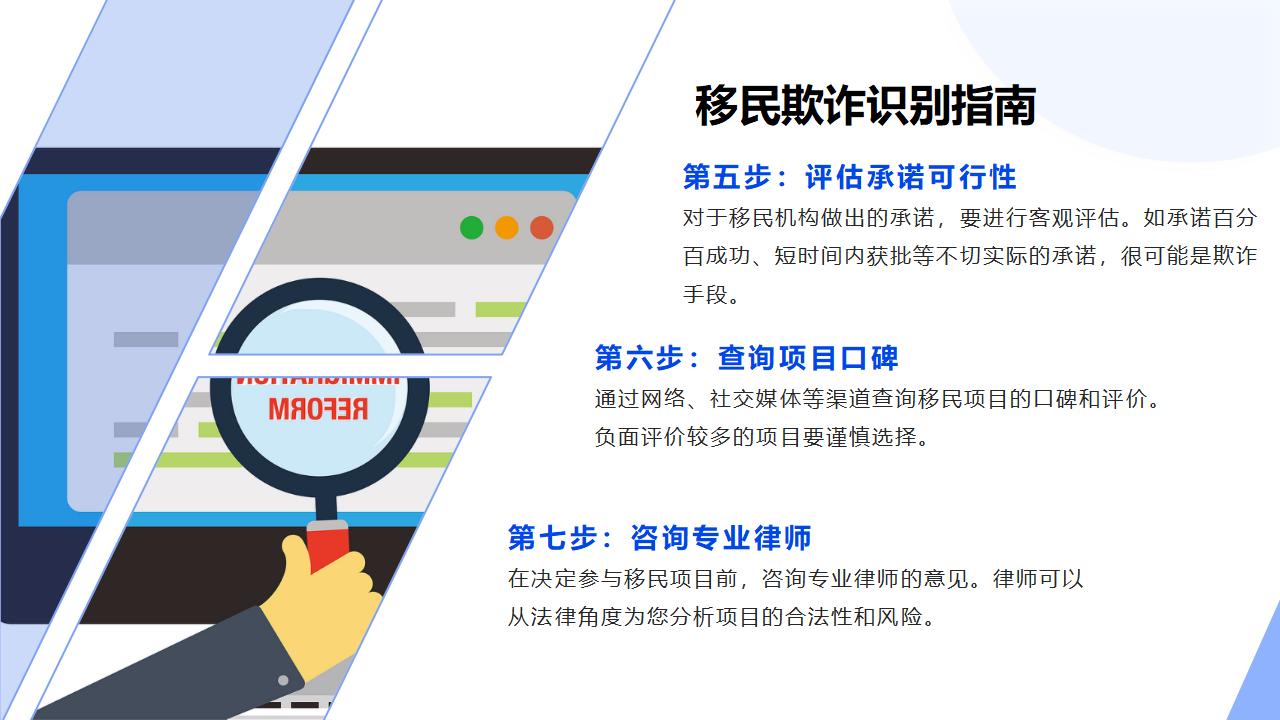 移民欺诈识别指南

第五步：评估承诺可行性

对于移民机构做出的承诺，要进行客观评估。如承诺百分百成功、短时间内获批等不切实际的承诺，很可能是欺诈手段。

第六步：查询项目口碑

通过网络、社交媒体等渠道查询移民项目的口碑和评价。负面评价较多的项目要谨慎选择。

第七步：咨询专业律师

在决定参与移民项目前，咨询专业律师的意见。律师可以从法律角度为您分析项目的合法性和风险。

IMMIGRATION
REFORM